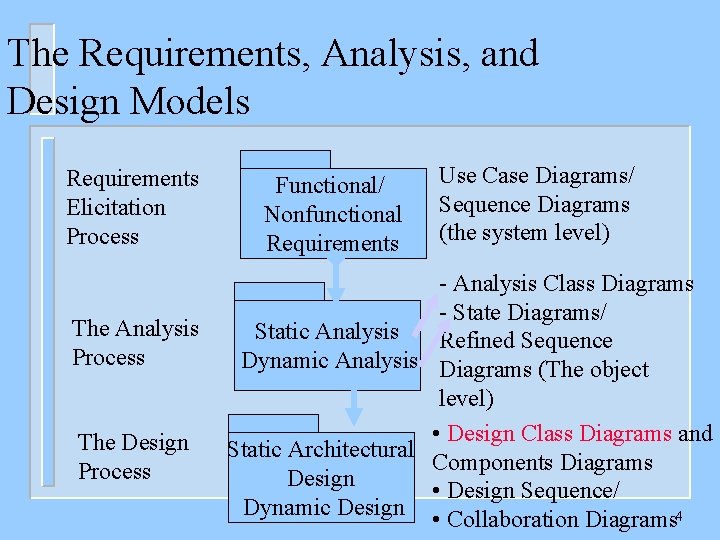 The Requirements, Analysis, and Design Models

Requirements Elicitation Process

Functional/ Nonfunctional Requirements

Use Case Diagrams/ Sequence Diagrams (the system level)

The Analysis Process

Static Analysis Dynamic Analysis

- Analysis Class Diagrams
- State Diagrams/ Refined Sequence Diagrams (The object level)

The Design Process

Static Architectural Design Dynamic Design

• Design Class Diagrams and Components Diagrams
• Design Sequence/
• Collaboration Diagrams

4